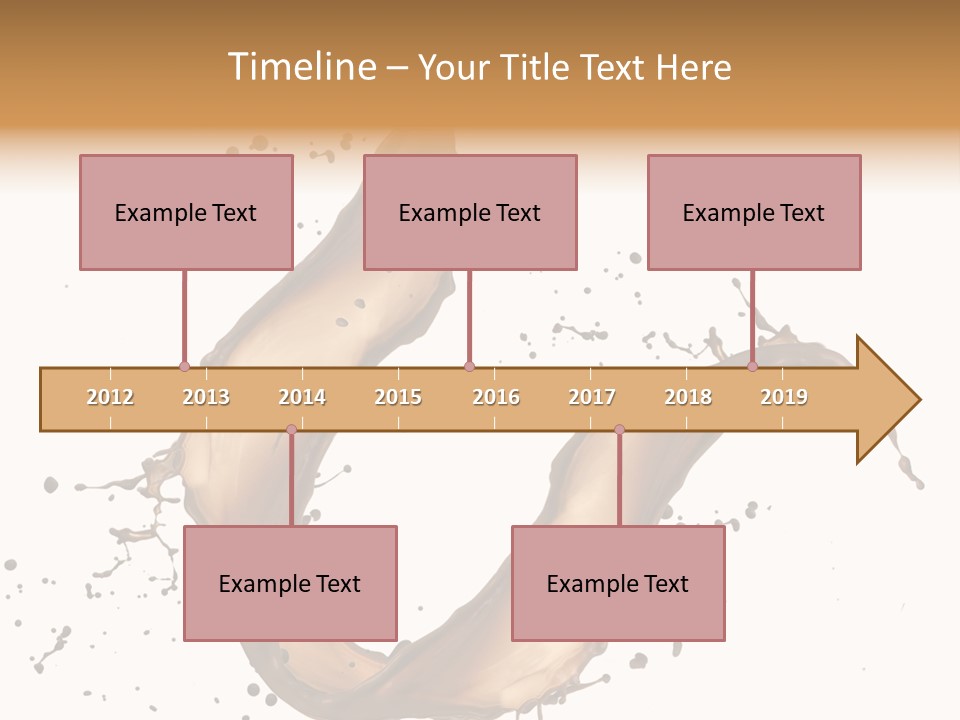 Timeline – Your Title Text Here

Example Text

Example Text

Example Text

2012 2013 2014 2015 2016 2017 2018 2019

Example Text

Example Text